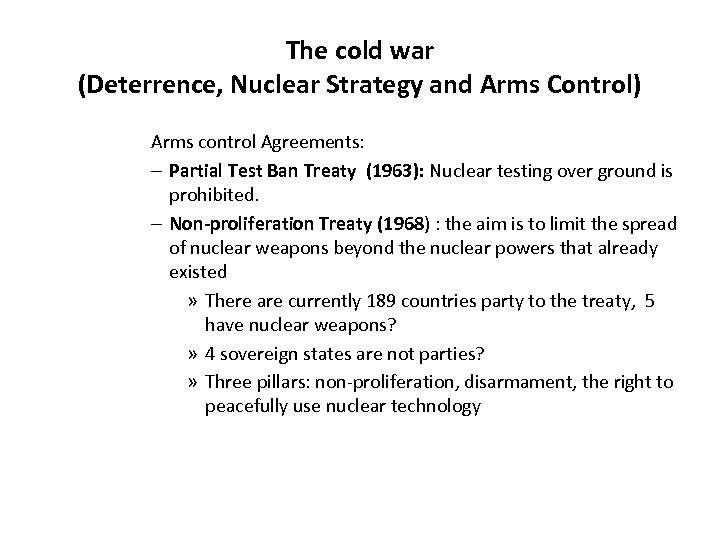 The cold war
(Deterrence, Nuclear Strategy and Arms Control)

Arms control Agreements:

– Partial Test Ban Treaty (1963): Nuclear testing over ground is prohibited.

– Non-proliferation Treaty (1968) : the aim is to limit the spread of nuclear weapons beyond the nuclear powers that already existed

» There are currently 189 countries party to the treaty, 5 have nuclear weapons?

» 4 sovereign states are not parties?

» Three pillars: non-proliferation, disarmament, the right to peacefully use nuclear technology